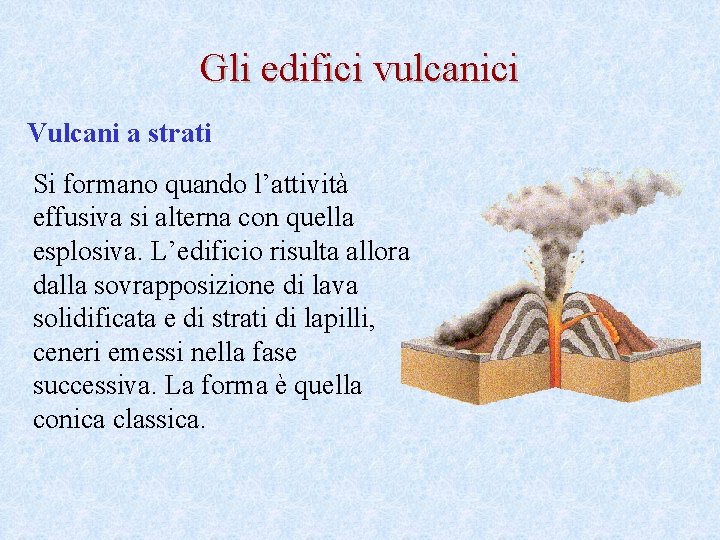 Gli edifici vulcanici

Vulcani a strati

Si formano quando l’attività effusiva si alterna con quella esplosiva. L’edificio risulta allora dalla sovrapposizione di lava solidificata e di strati di lapilli, ceneri emessi nella fase successiva. La forma è quella conica classica.